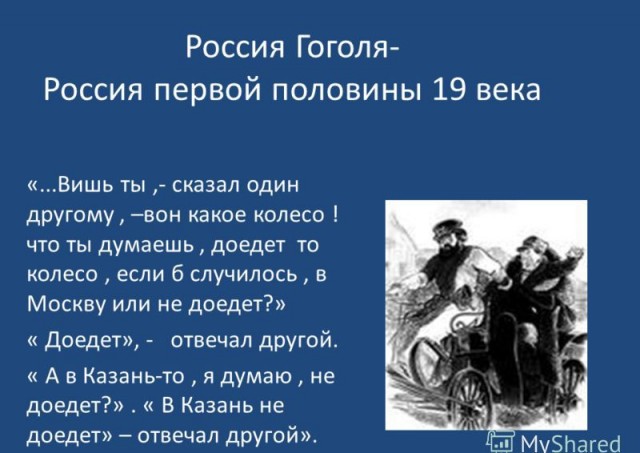 Россия Гоголя-
Россия первой половины 19 века

«...Вишь ты ,- сказал один другому , –вон какое колесо ! что ты думаешь , доедет то колесо , если б случилось , в Москву или не доедет?»

« Доедет», - отвечал другой.

« А в Казань-то , я думаю , не доедет?» . « В Казань не доедет» – отвечал другой».

MyShared